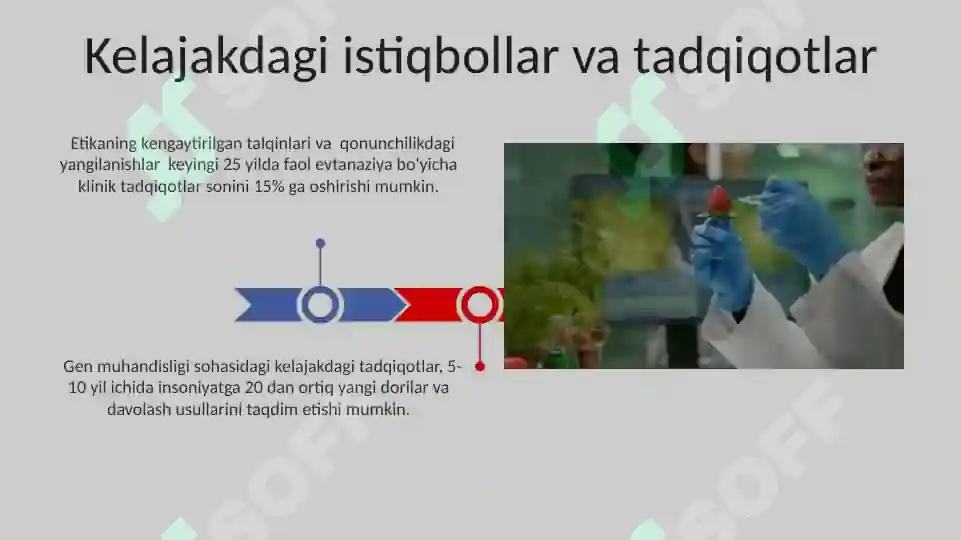 Kelajakdagi istiqbollar va tadqiqotlar

Etikaning kengaytirilgan talqinlari va qonunchilikdagi yangilanishlar keyingi 25 yilda faol evtanaziya bo'yicha klinik tadqiqotlar sonini 15% ga oshirishi mumkin.

Gen muhandisligi sohasidagi kelajakdagi tadqiqotlar, 5-10 yil ichida insoniyatga 20 dan ortiq yangi dorilar va davolash usullarini taqdim etishi mumkin.

SOFF SOFF SOFF